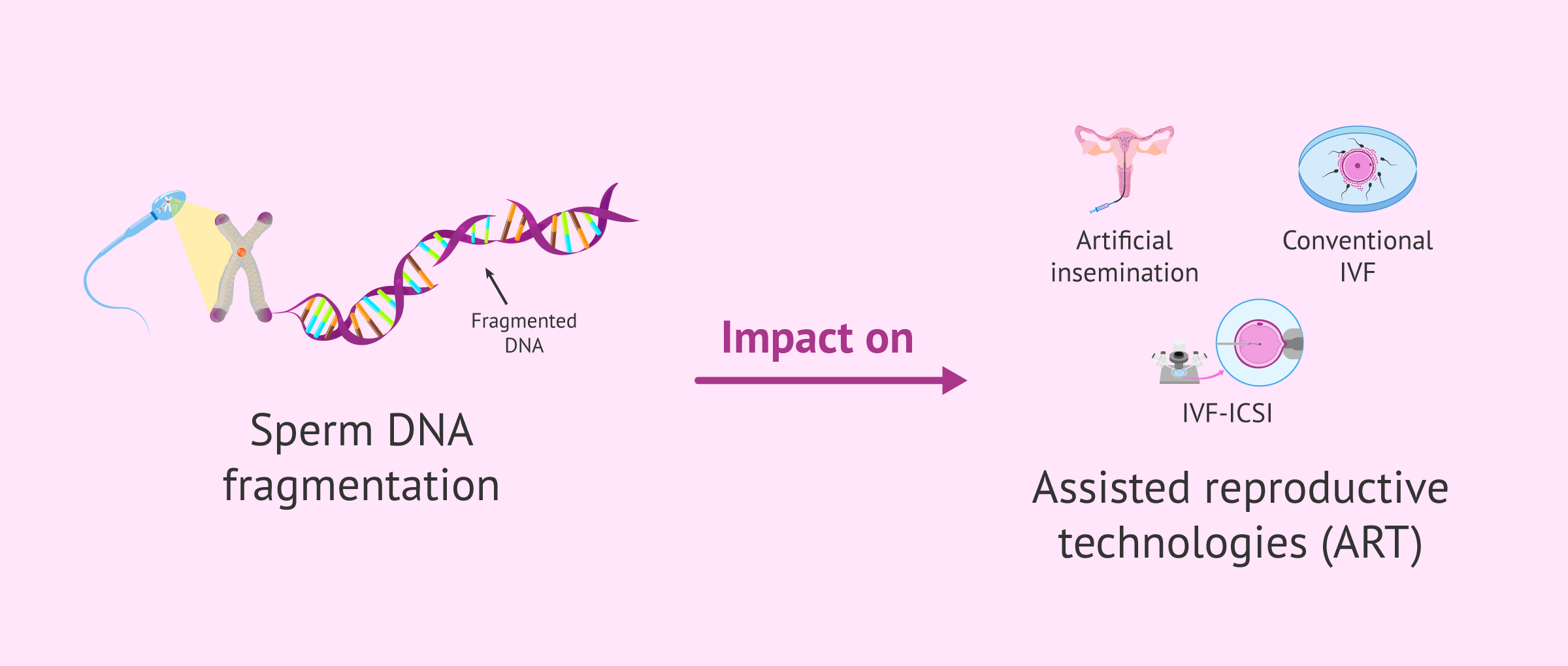 Fragmented DNA

Sperm DNA fragmentation

Impact on

Artificial insemination

Conventional IVF

IVF-ICSI

Assisted reproductive technologies (ART)